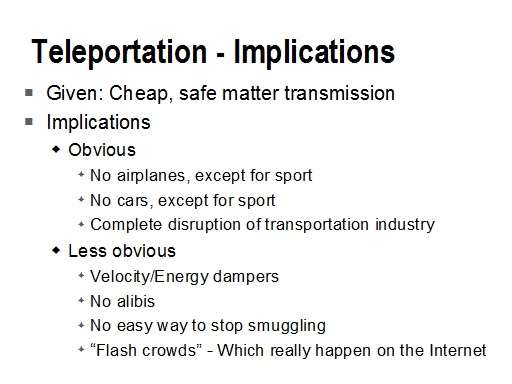 Teleportation - Implications

- Given: Cheap, safe matter transmission
- Implications
  - Obvious
    - No airplanes, except for sport
    - No cars, except for sport
    - Complete disruption of transportation industry
  - Less obvious
    - Velocity/Energy dampers
    - No alibis
    - No easy way to stop smuggling
    - “Flash crowds” - Which really happen on the Internet